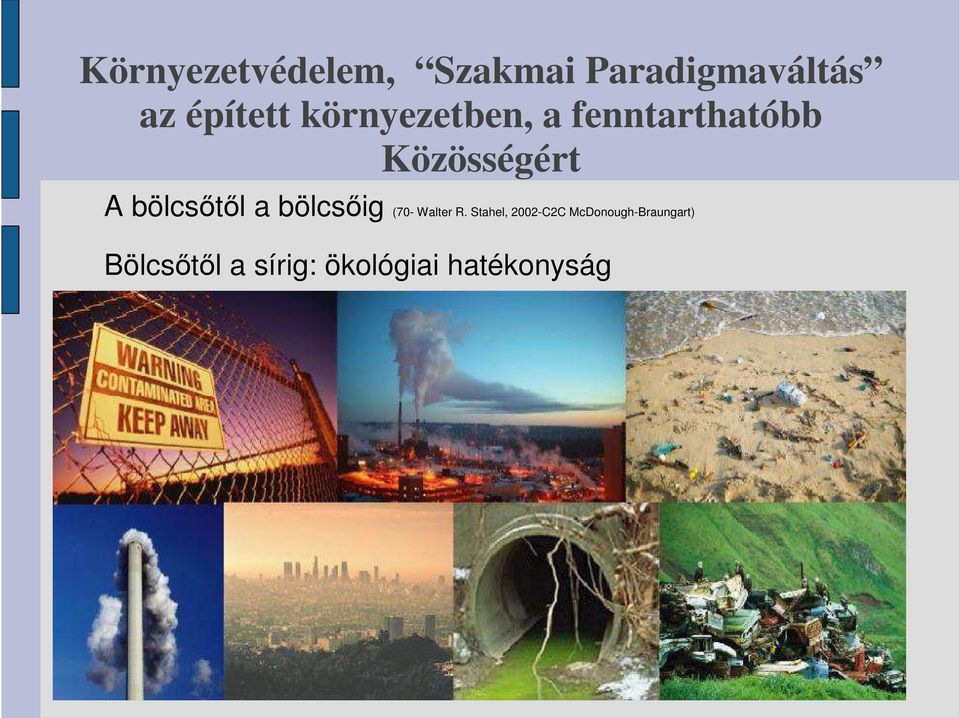 Környezetvédelem, “Szakmai Paradigmaváltás” az épített környezetben, a fenntarthatóbb Közösségért

A bölcsőtől a bölcsőig (70- Walter R. Stahel, 2002-C2C McDonough-Braungart)

Bölcsőtől a sírig: ökológiai hatékonyság

WARNING
CONTAMINATED AREA
KEEP AWAY